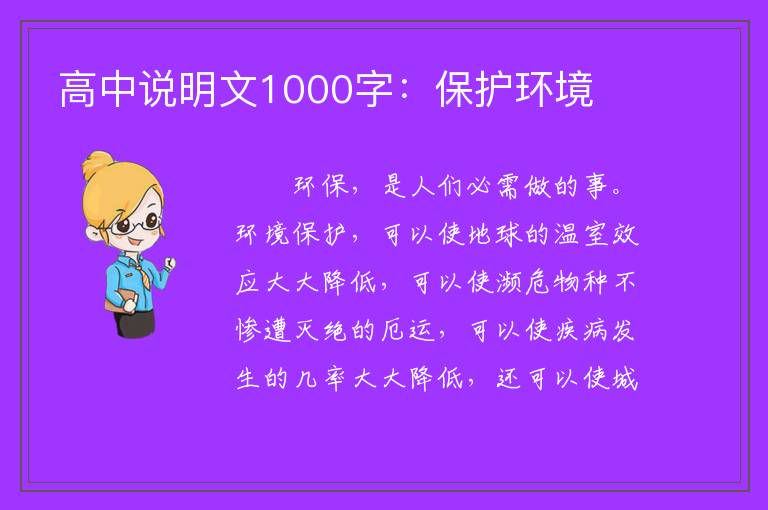 高中说明文1000字：保护环境

环保，是人们必需做的事。环境保护，可以使地球的温室效应大大降低，可以使濒危物种不惨遭灭绝的厄运，可以使疾病发生的几率大大降低，还可以使城